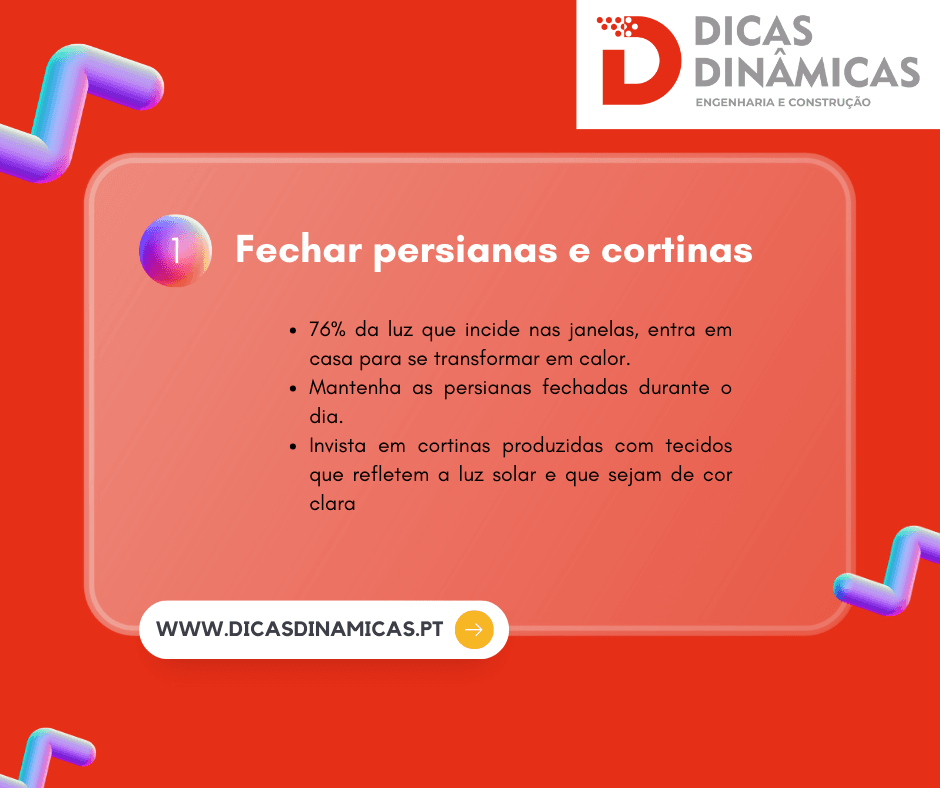 DICAS DINÂMICAS
ENGENHARIA E CONSTRUÇÃO

1 Fechar persianas e cortinas

• 76% da luz que incide nas janelas, entra em casa para se transformar em calor.
• Mantenha as persianas fechadas durante o dia.
• Invista em cortinas produzidas com tecidos que refletem a luz solar e que sejam de cor clara

WWW.DICASDINAMICAS.PT